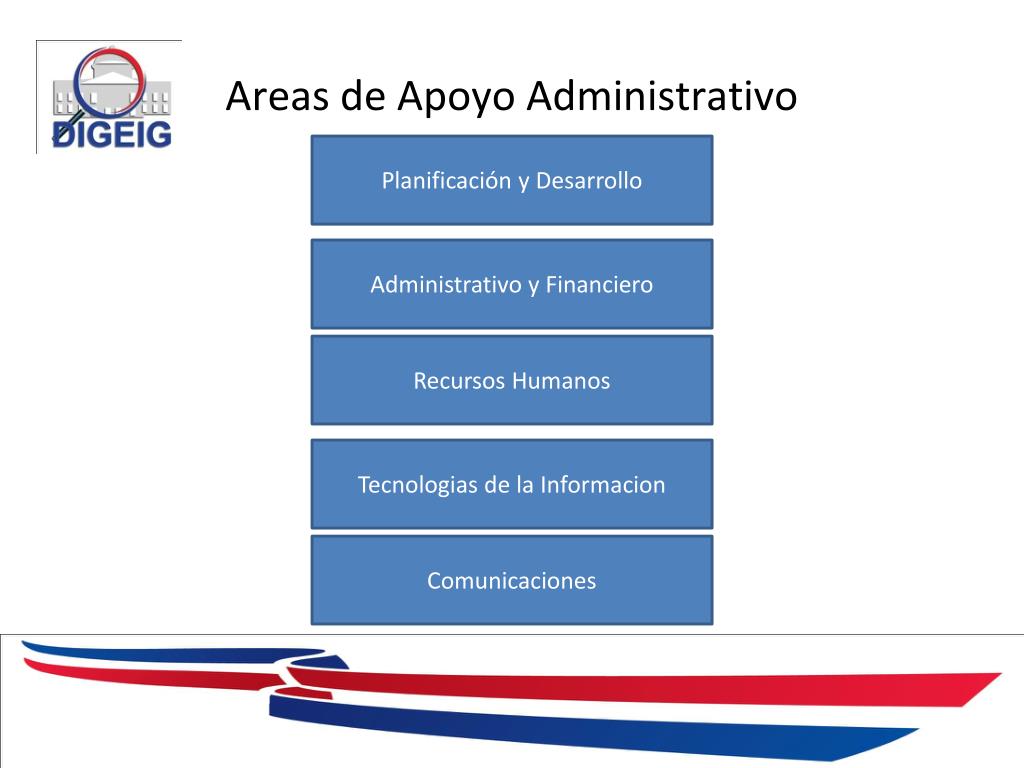 DIGEIG

Areas de Apoyo Administrativo

Planificación y Desarrollo

Administrativo y Financiero

Recursos Humanos

Tecnologias de la Informacion

Comunicaciones